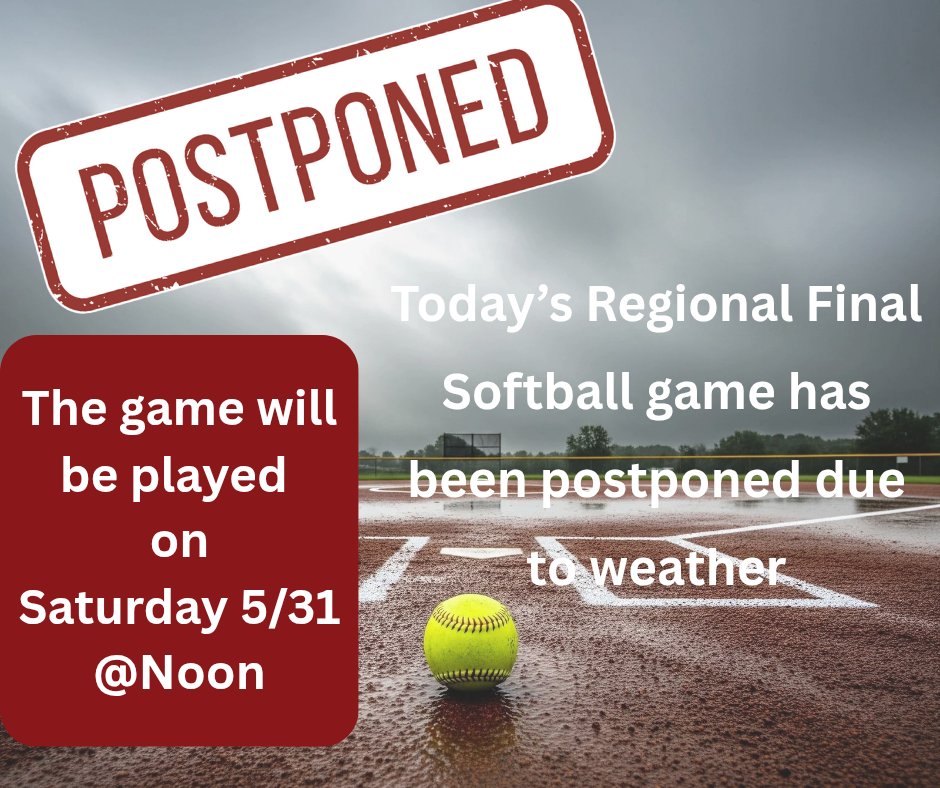 POSTPONED

Today's Regional Final Softball game has been postponed due to weather

The game will be played on Saturday 5/31 @Noon